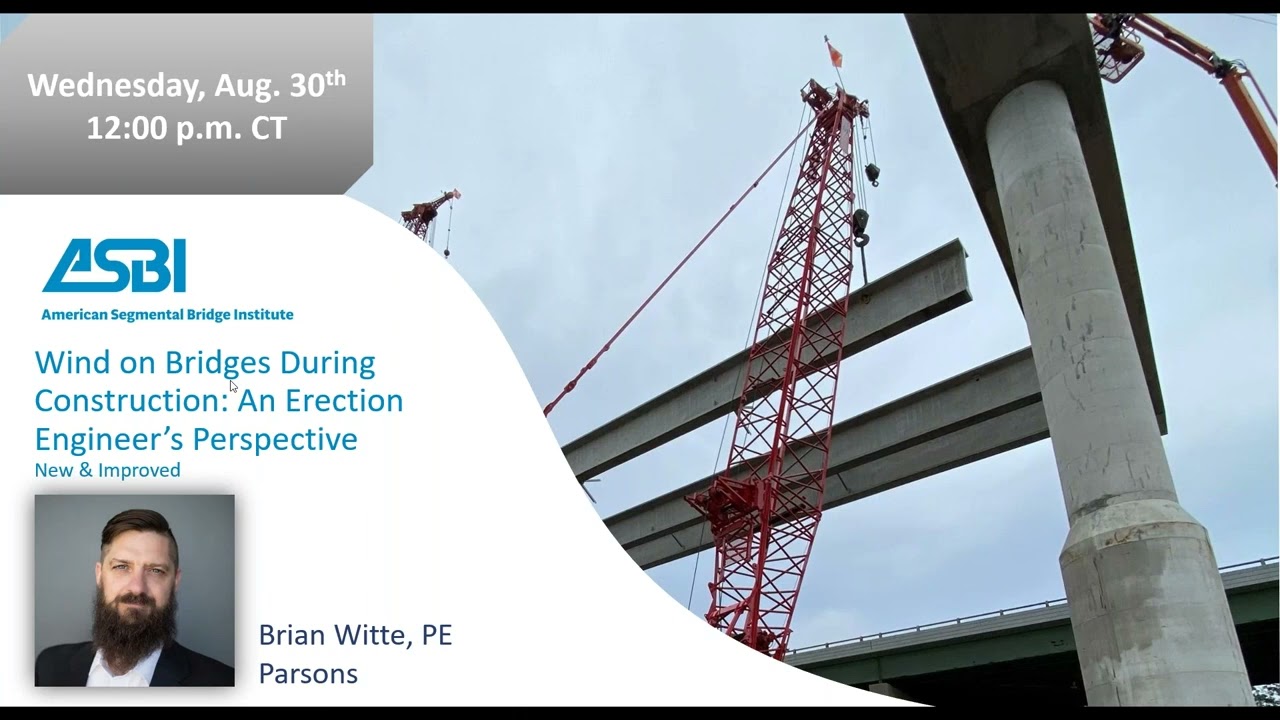 Wednesday, Aug. 30$^{th}$
12:00 p.m. CT

ASBI
American Segmental Bridge Institute

Wind on Bridges During Construction: An Erection Engineer's Perspective
New & Improved

Brian Witte, PE
Parsons